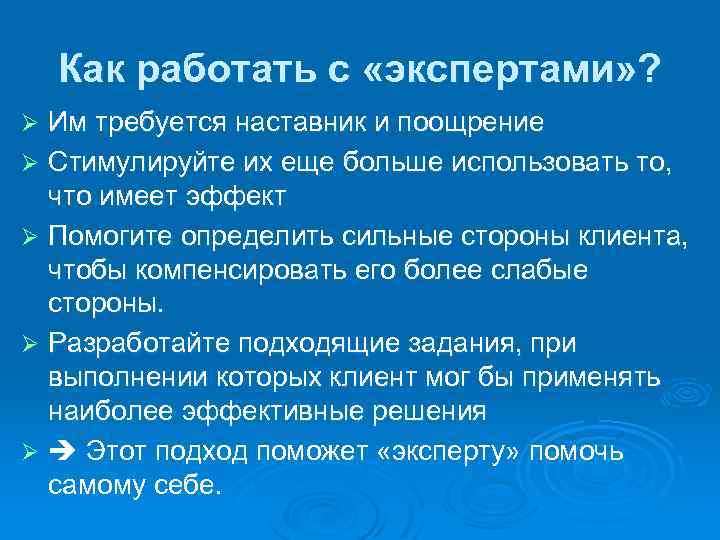 Как работать с «экспертами»?

➢ Им требуется наставник и поощрение

➢ Стимулируйте их еще больше использовать то, что имеет эффект

➢ Помогите определить сильные стороны клиента, чтобы компенсировать его более слабые стороны.

➢ Разработайте подходящие задания, при выполнении которых клиент мог бы применять наиболее эффективные решения

➢ ➔ Этот подход поможет «эксперту» помочь самому себе.